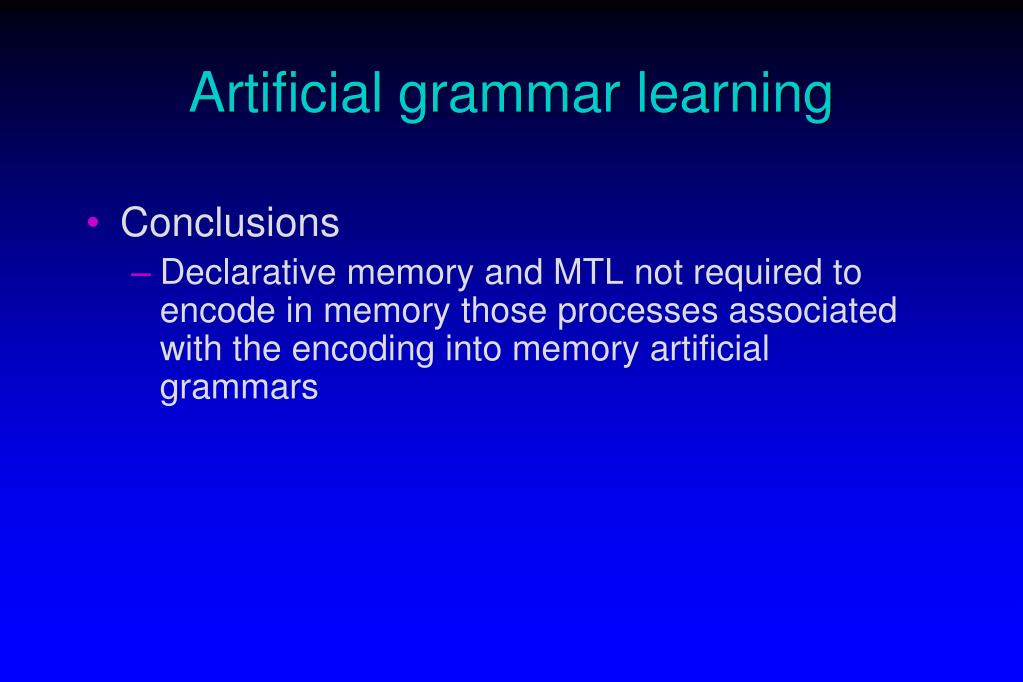 Artificial grammar learning

• Conclusions
– Declarative memory and MTL not required to encode in memory those processes associated with the encoding into memory artificial grammars